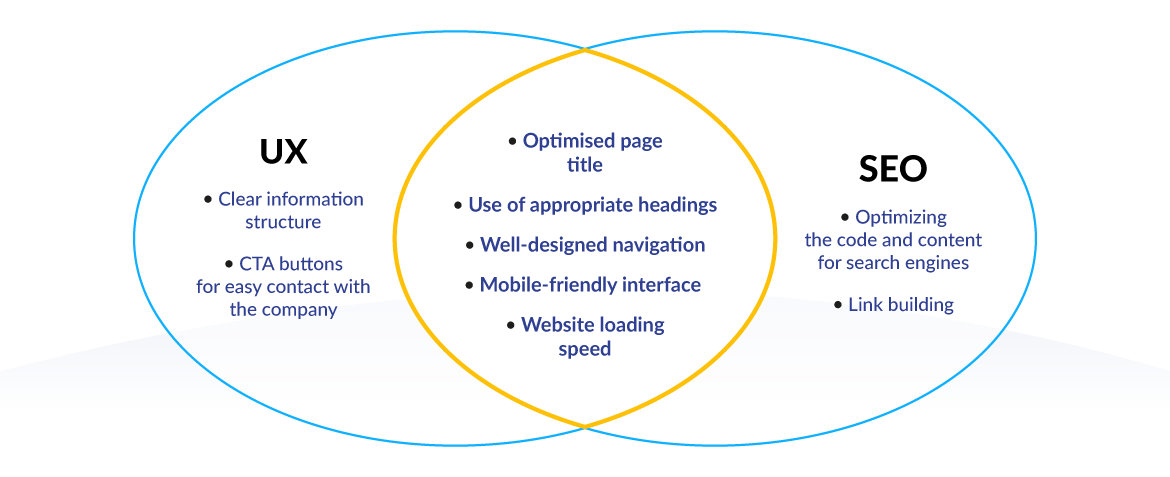 UX

• Clear information structure

• CTA buttons for easy contact with the company

• Optimised page title

• Use of appropriate headings

• Well-designed navigation

• Mobile-friendly interface

• Website loading speed

SEO

• Optimizing the code and content for search engines

• Link building